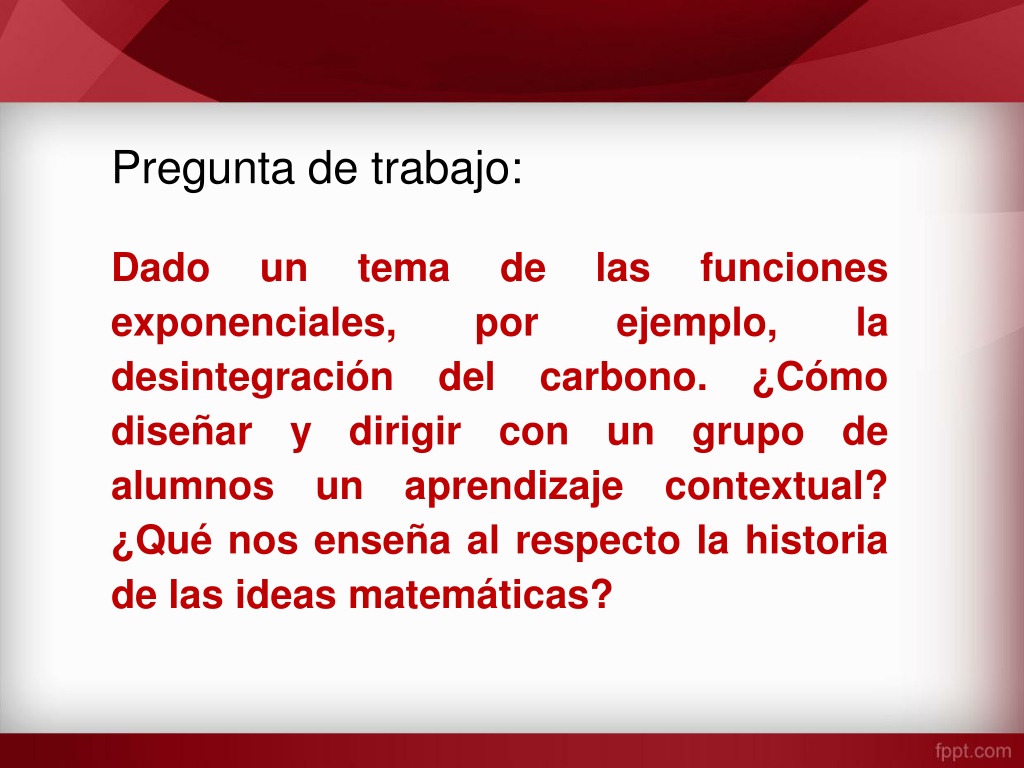 Pregunta de trabajo:

Dado un tema de las funciones exponenciales, por ejemplo, la desintegración del carbono. ¿Cómo diseñar y dirigir con un grupo de alumnos un aprendizaje contextual? ¿Qué nos enseña al respecto la historia de las ideas matemáticas?

fppt.com